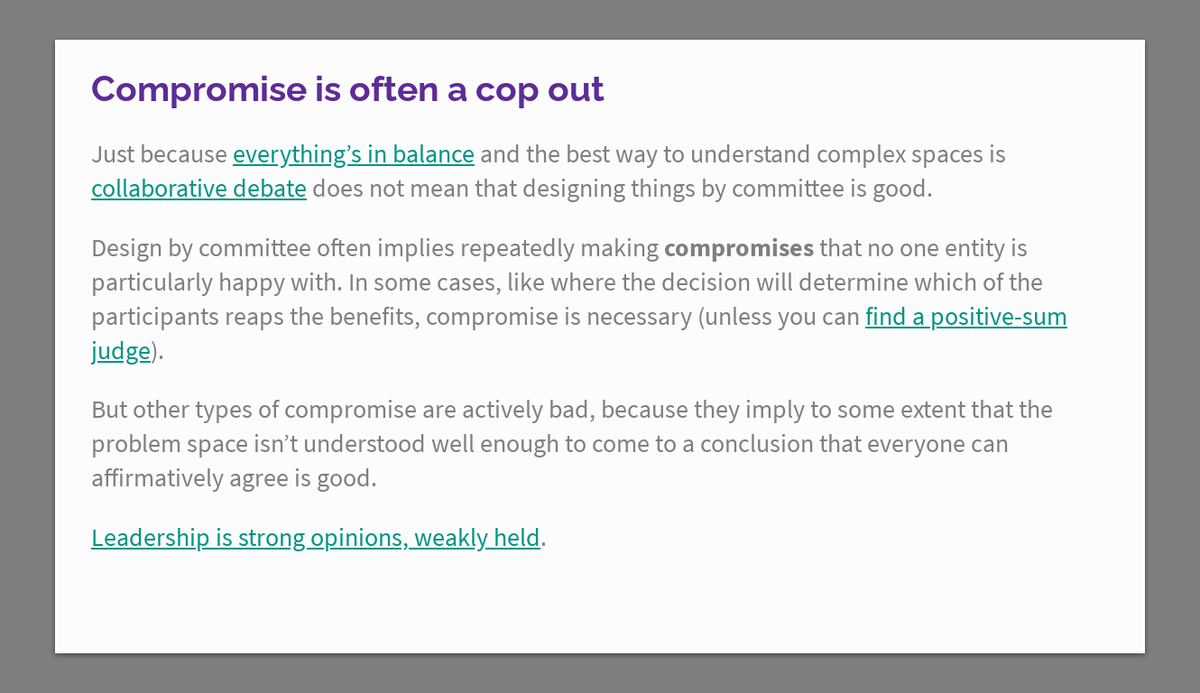 Compromise is often a cop out

Just because everything’s in balance and the best way to understand complex spaces is collaborative debate does not mean that designing things by committee is good.

Design by committee often implies repeatedly making compromises that no one entity is particularly happy with. In some cases, like where the decision will determine which of the participants reaps the benefits, compromise is necessary (unless you can find a positive-sum judge).

But other types of compromise are actively bad, because they imply to some extent that the problem space isn’t understood well enough to come to a conclusion that everyone can affirmatively agree is good.

Leadership is strong opinions, weakly held.